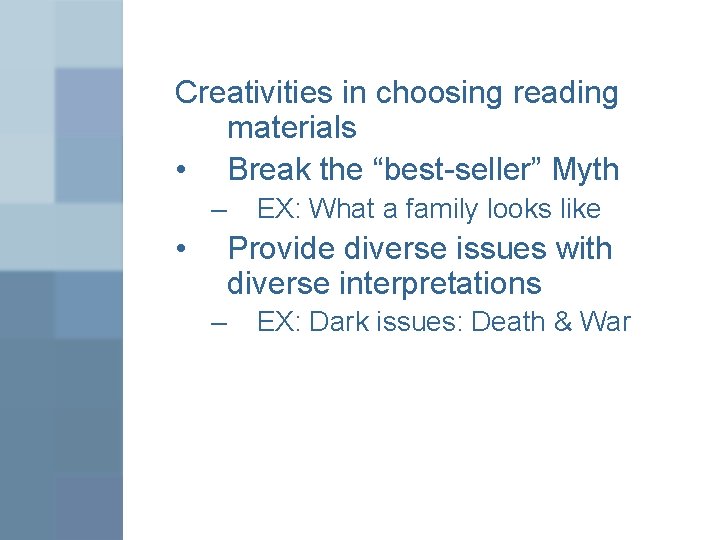 Creativities in choosing reading materials

• Break the “best-seller” Myth
  – EX: What a family looks like
• Provide diverse issues with diverse interpretations
  – EX: Dark issues: Death & War